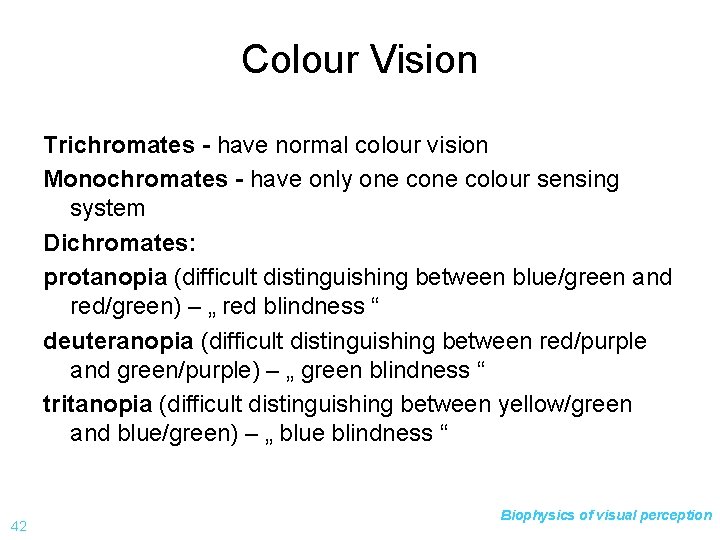 Colour Vision

Trichromates - have normal colour vision

Monochromates - have only one cone colour sensing system

Dichromates:

protanopia (difficult distinguishing between blue/green and red/green) – „ red blindness “

deuteranopia (difficult distinguishing between red/purple and green/purple) – „ green blindness “

tritanopia (difficult distinguishing between yellow/green and blue/green) – „ blue blindness “

42

Biophysics of visual perception